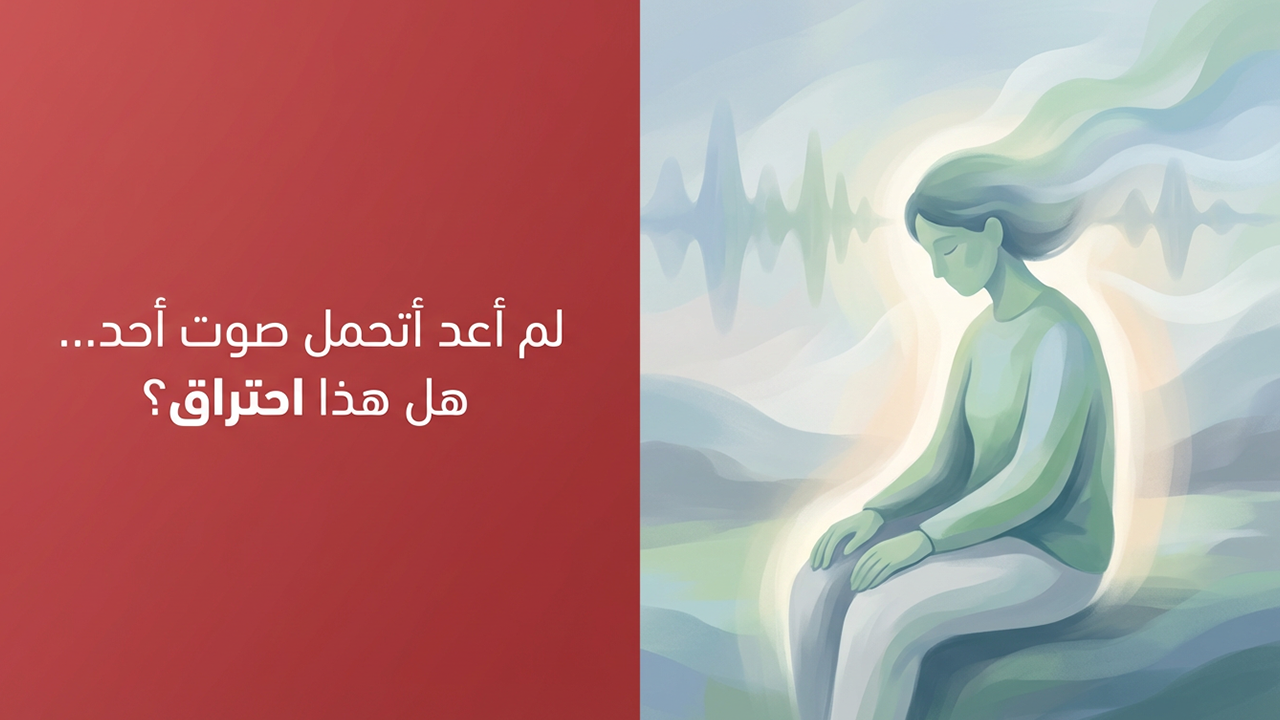 لم أعد أتحمل صوت أحد...
هل هذا احتراق؟